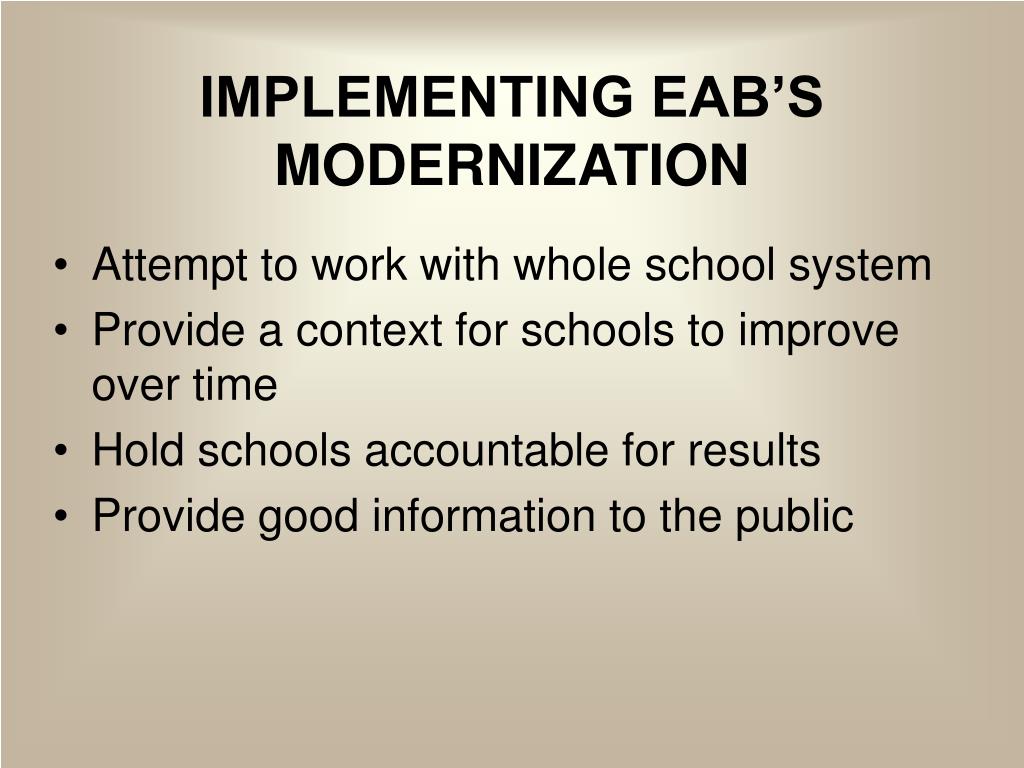 IMPLEMENTING EAB’S MODERNIZATION

• Attempt to work with whole school system
• Provide a context for schools to improve over time
• Hold schools accountable for results
• Provide good information to the public